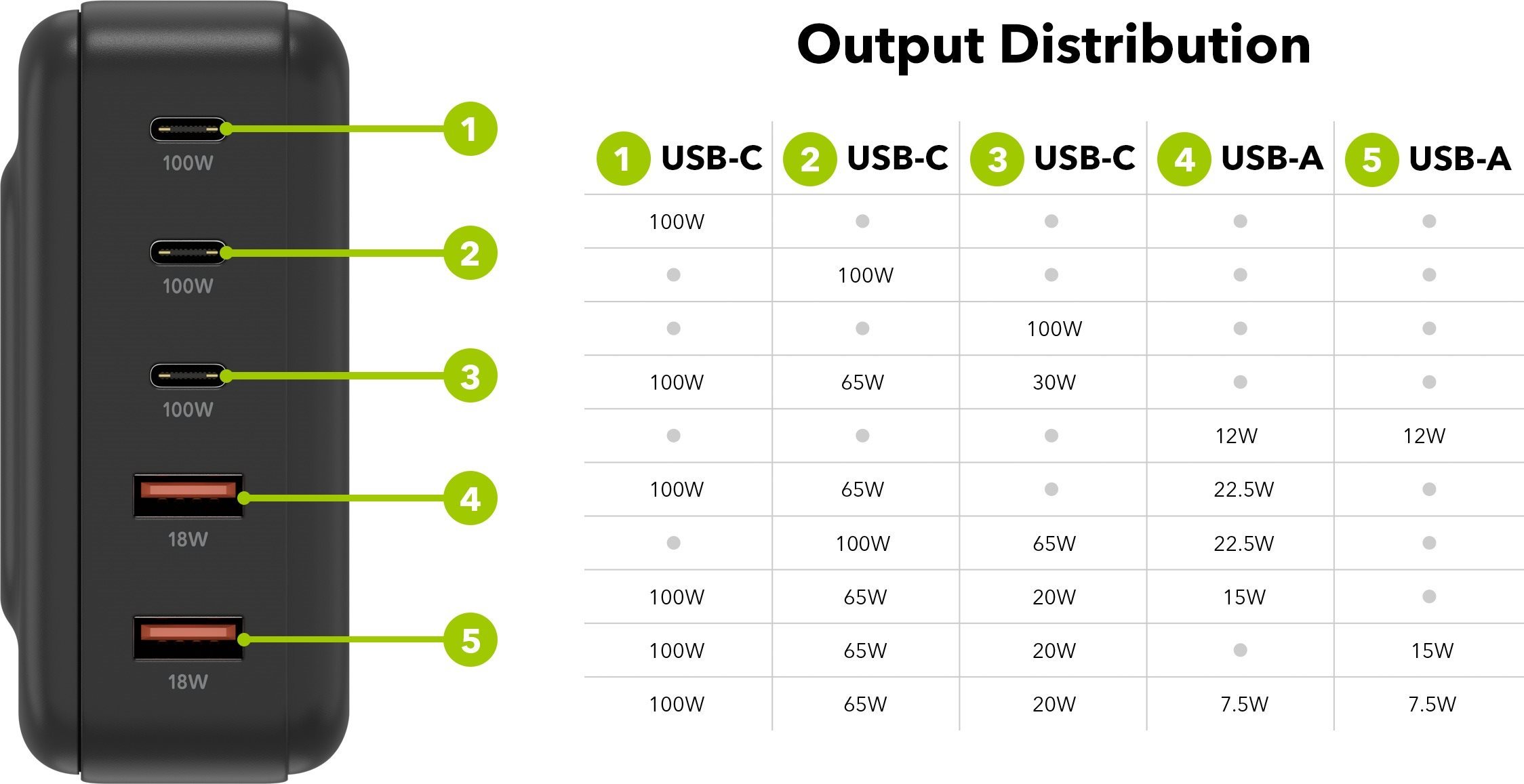 100W
1
100W
2
100W
3
18W
4
18W
5

Output Distribution

| 1 USB-C | 2 USB-C | 3 USB-C | 4 USB-A | 5 USB-A |
|---|---|---|---|---|
| 100W | ● | ● | ● | ● |
| ● | 100W | ● | ● | ● |
| ● | ● | 100W | ● | ● |
| 100W | 65W | 30W | ● | ● |
| ● | ● | ● | 12W | 12W |
| 100W | 65W | ● | 22.5W | ● |
| ● | 100W | 65W | 22.5W | ● |
| 100W | 65W | 20W | 15W | ● |
| 100W | 65W | 20W | ● | 15W |
| 100W | 65W | 20W | 7.5W | 7.5W |